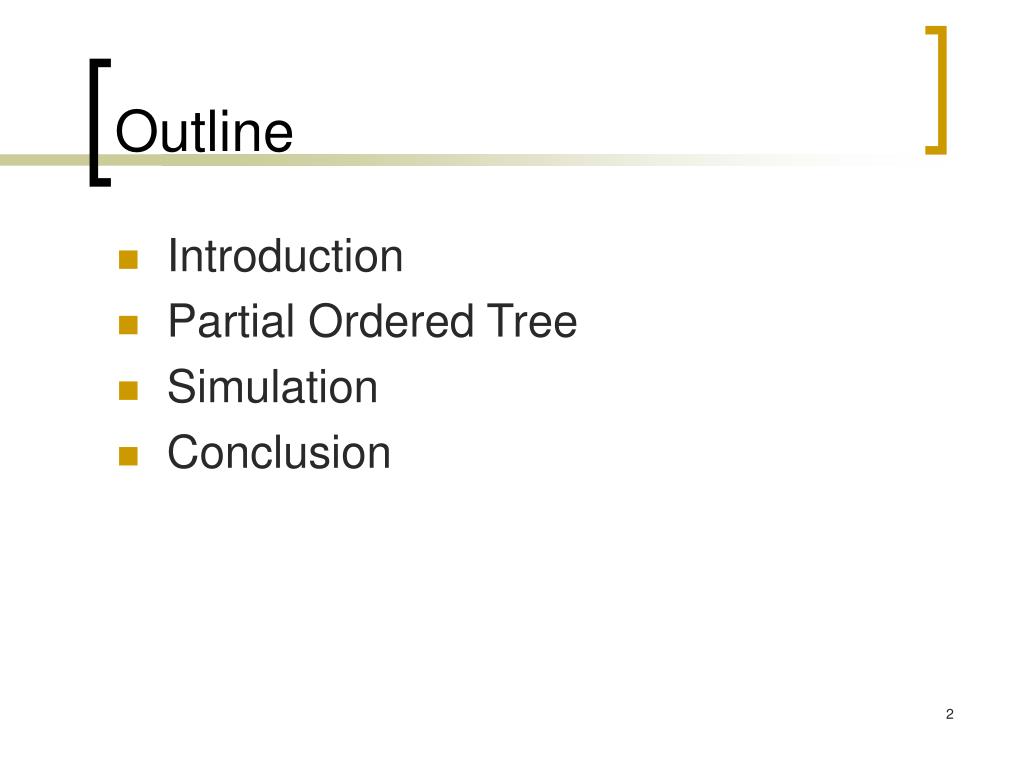 Outline

- Introduction
- Partial Ordered Tree
- Simulation
- Conclusion

2